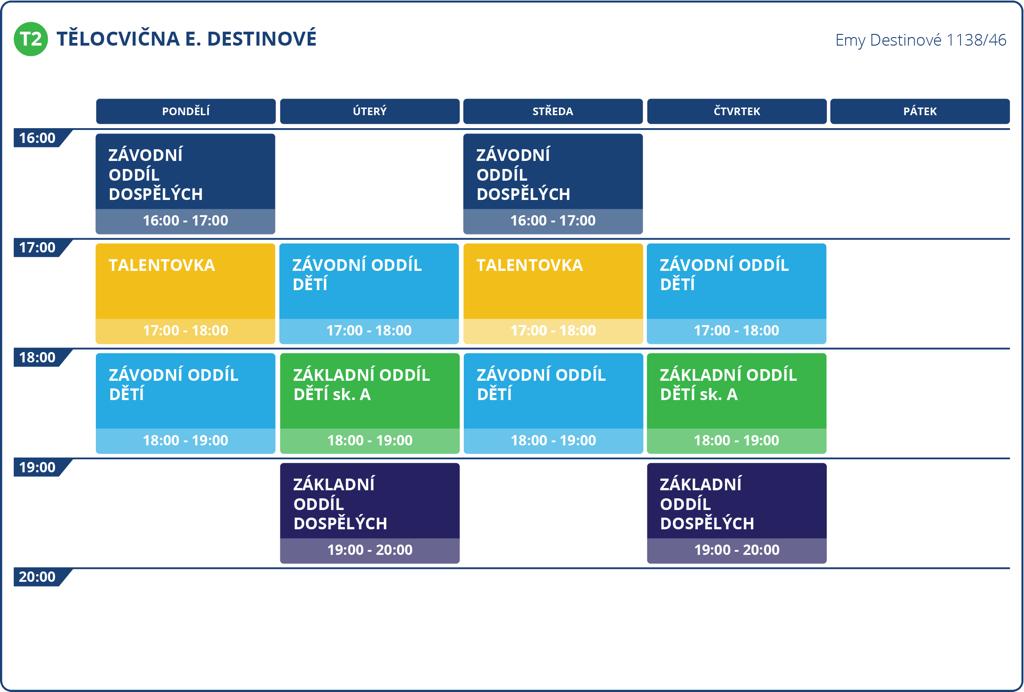 T2 TĚLOCVIČNA E. DESTINOVÉ

Emy Destinové 1138/46

| | PONDĚLÍ | ÚTERÝ | STŘEDA | ČTVRTEK | PÁTEK |
|---|---|---|---|---|---|
| 16:00 | ZÁVODNÍ ODDÍL DOSPĚLÝCH 16:00 - 17:00 | | ZÁVODNÍ ODDÍL DOSPĚLÝCH 16:00 - 17:00 | | |
| 17:00 | TALENTOVKA 17:00 - 18:00 | ZÁVODNÍ ODDÍL DĚTÍ 17:00 - 18:00 | TALENTOVKA 17:00 - 18:00 | ZÁVODNÍ ODDÍL DĚTÍ 17:00 - 18:00 | |
| 18:00 | ZÁVODNÍ ODDÍL DĚTÍ 18:00 - 19:00 | ZÁKLADNÍ ODDÍL DĚTÍ sk. A 18:00 - 19:00 | ZÁVODNÍ ODDÍL DĚTÍ 18:00 - 19:00 | ZÁKLADNÍ ODDÍL DĚTÍ sk. A 18:00 - 19:00 | |
| 19:00 | | ZÁKLADNÍ ODDÍL DOSPĚLÝCH 19:00 - 20:00 | | ZÁKLADNÍ ODDÍL DOSPĚLÝCH 19:00 - 20:00 | |
| 20:00 | | | | | |